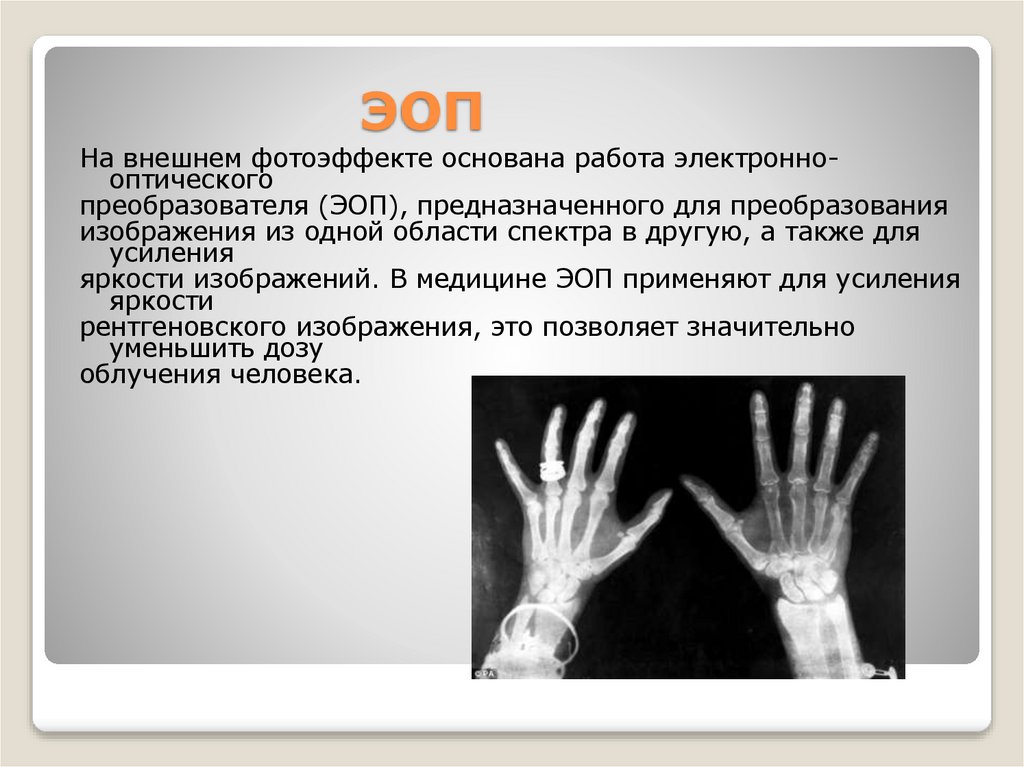 ЭОП

На внешнем фотоэффекте основана работа электронно-оптического
преобразователя (ЭОП), предназначенного для преобразования
изображения из одной области спектра в другую, а также для усиления
яркости изображений. В медицине ЭОП применяют для усиления яркости
рентгеновского изображения, это позволяет значительно уменьшить дозу
облучения человека.

©PA